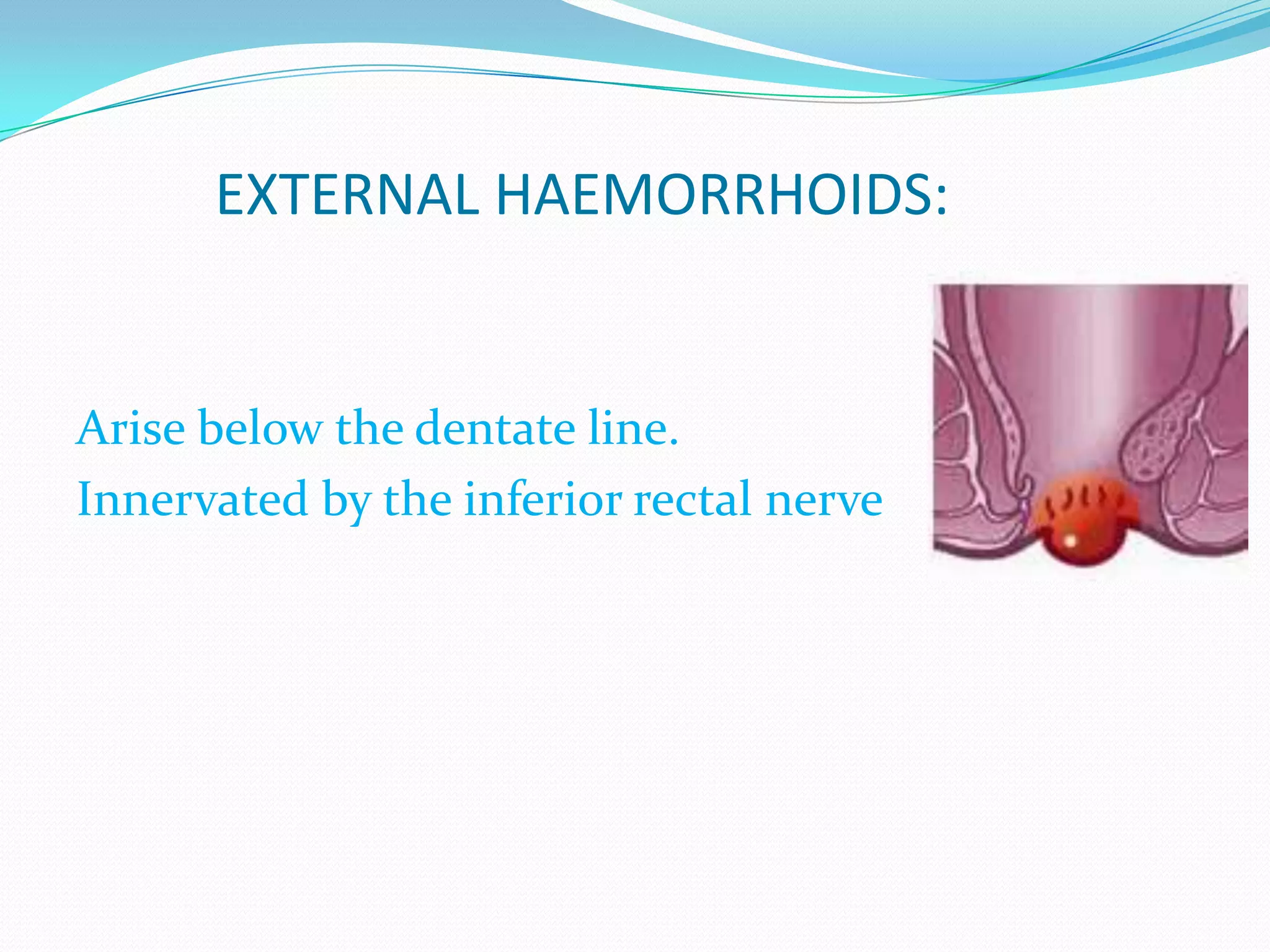 EXTERNAL HAEMORRHOIDS:

Arise below the dentate line.
Innervated by the inferior rectal nerve